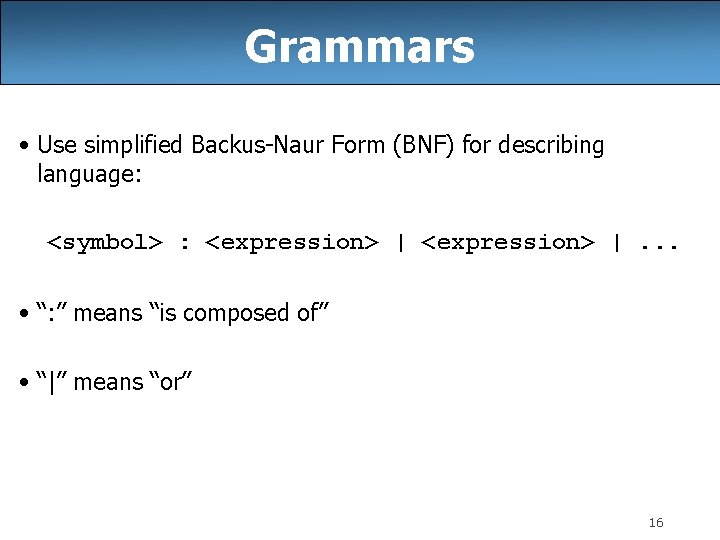 Grammars

• Use simplified Backus-Naur Form (BNF) for describing language:

<symbol> : <expression> | <expression> | ...

• “:” means “is composed of”

• “|” means “or”

16